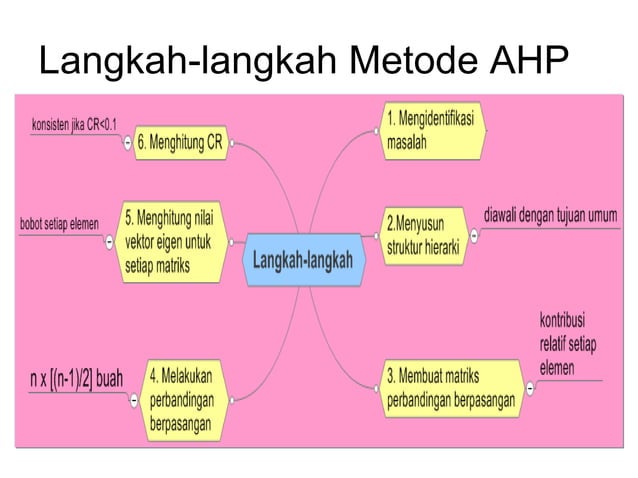 Langkah-langkah Metode AHP

Langkah-langkah

1. Mengidentifikasi masalah

2.Menyusun struktur hierarki

diawali dengan tujuan umum

3. Membuat matriks perbandingan berpasangan

kontribusi relatif setiap elemen

4. Melakukan perbandingan berpasangan

n x [(n-1)/2] buah

5. Menghitung nilai vektor eigen untuk setiap matriks

bobot setiap elemen

6. Menghitung CR

konsisten jika CR<0.1